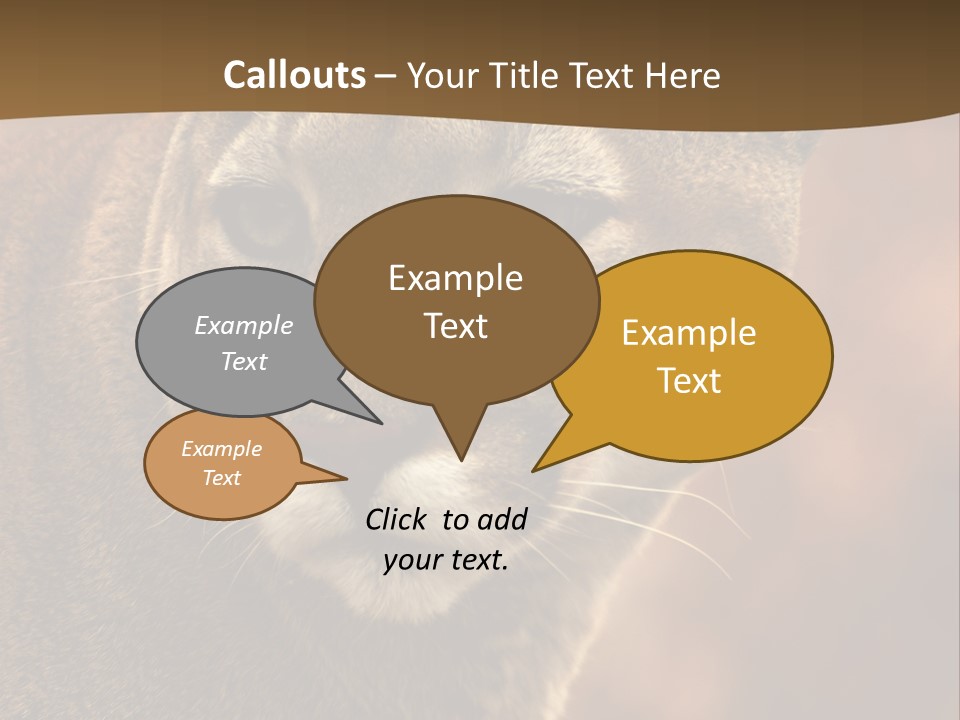 Callouts – Your Title Text Here

Example Text

Example Text

Example Text

Example Text

Click to add your text.